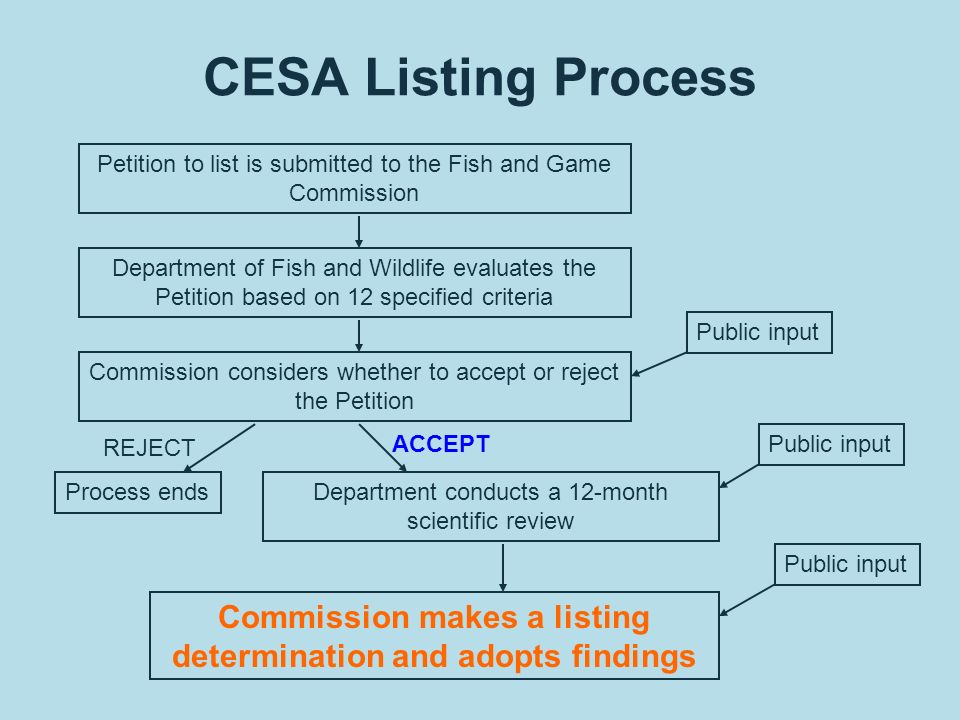 CESA Listing Process

Petition to list is submitted to the Fish and Game Commission

Department of Fish and Wildlife evaluates the Petition based on 12 specified criteria

Public input

Commission considers whether to accept or reject the Petition

REJECT

ACCEPT

Public input

Process ends

Department conducts a 12-month scientific review

Public input

Commission makes a listing determination and adopts findings